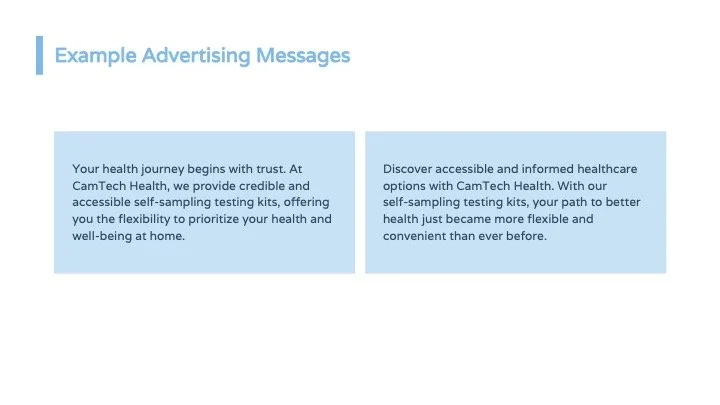 Example Advertising Messages

Your health journey begins with trust. At CamTech Health, we provide credible and accessible self-sampling testing kits, offering you the flexibility to prioritize your health and well-being at home.

Discover accessible and informed healthcare options with CamTech Health. With our self-sampling testing kits, your path to better health just became more flexible and convenient than ever before.